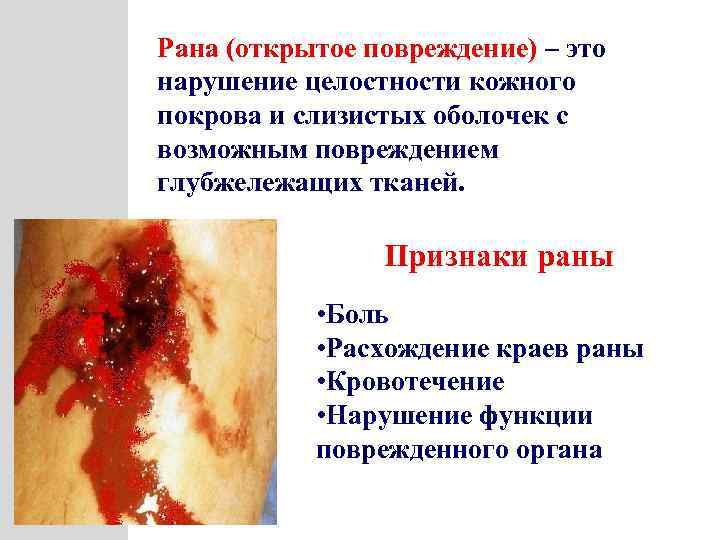 Рана (открытое повреждение) – это нарушение целостности кожного покрова и слизистых оболочек с возможным повреждением глубжележащих тканей.

Признаки раны

•Боль
•Расхождение краев раны
•Кровотечение
•Нарушение функции поврежденного органа